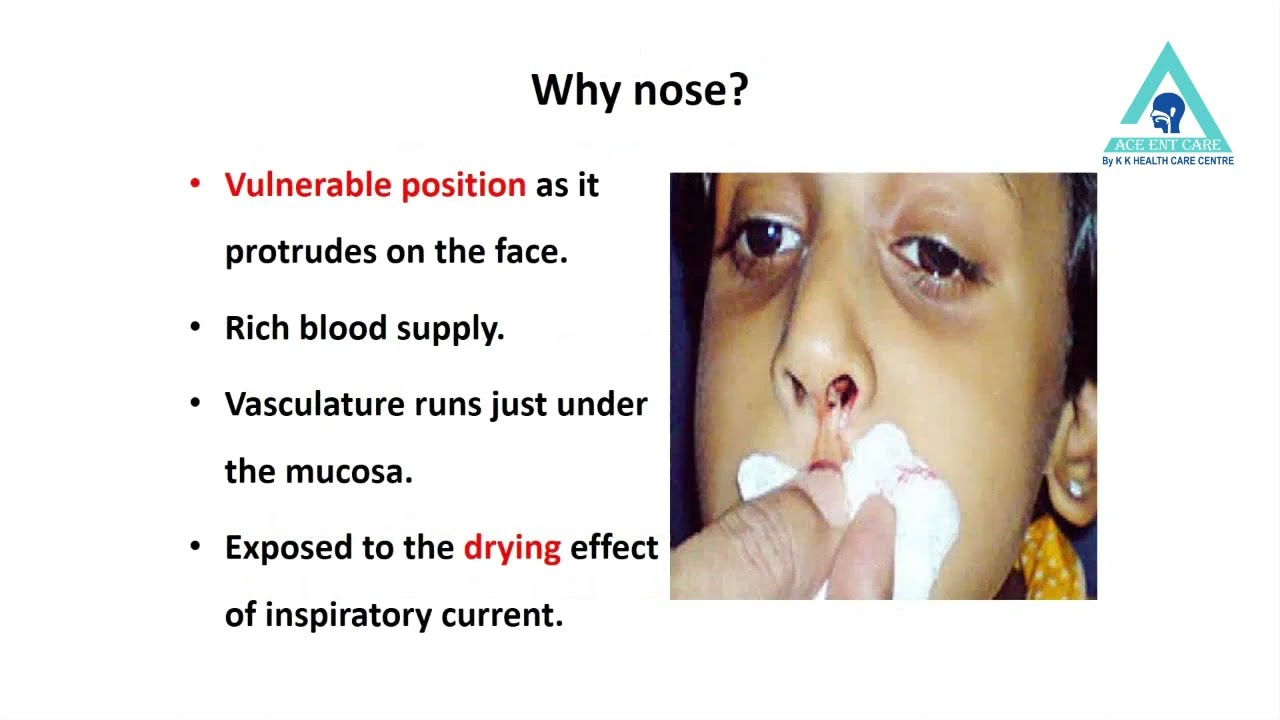 Why nose?

ACE ENT CARE
By K K HEALTH CARE CENTRE

• Vulnerable position as it protrudes on the face.

• Rich blood supply.

• Vasculature runs just under the mucosa.

• Exposed to the drying effect of inspiratory current.